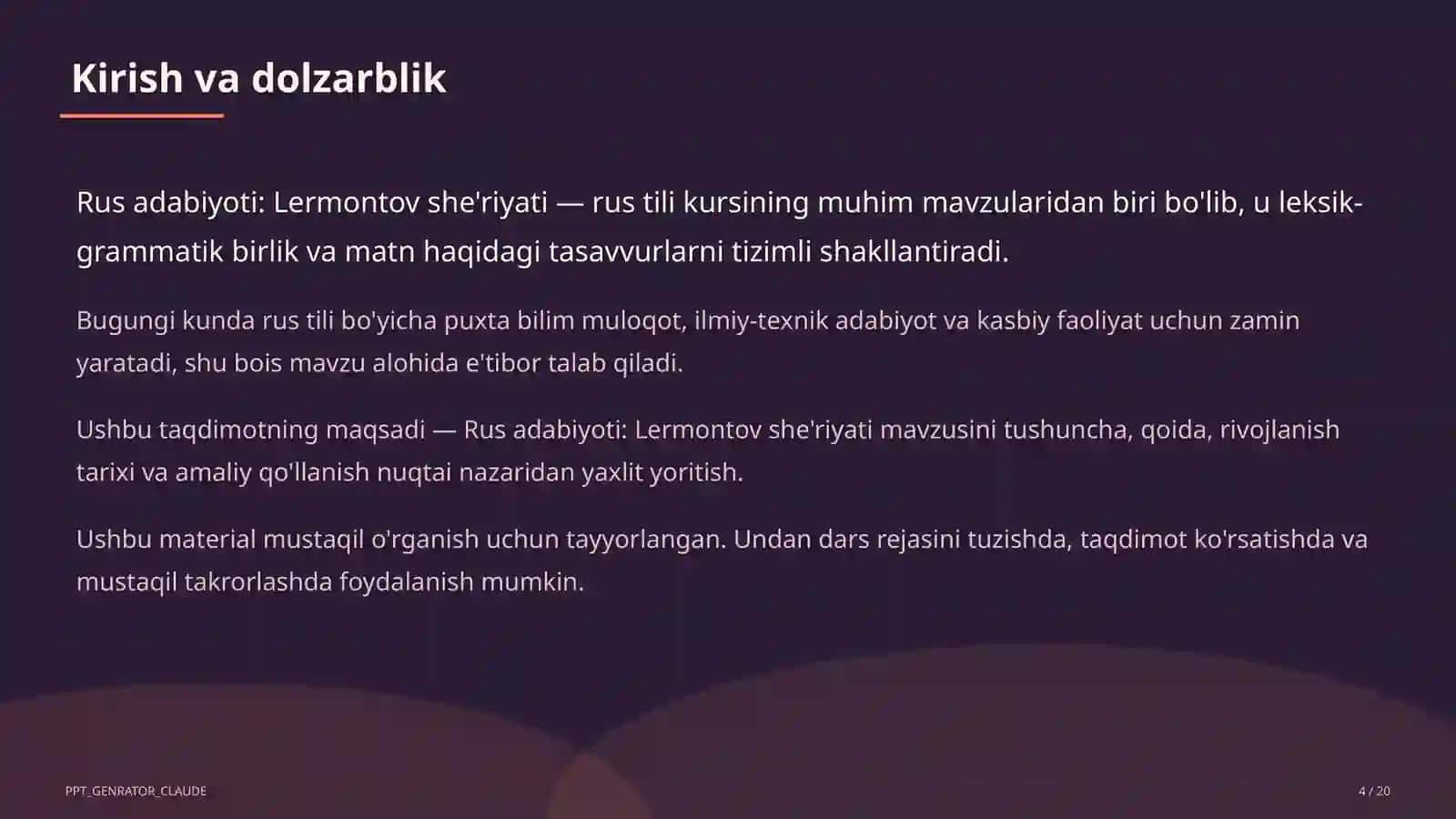 Kirish va dolzarblik

Rus adabiyoti: Lermontov she'riyati — rus tili kursining muhim mavzularidan biri bo'lib, u leksik-grammatik birlik va matn haqidagi tasavvurlarni tizimli shakllantiradi.

Bugungi kunda rus tili bo'yicha puxta bilim muloqot, ilmiy-texnik adabiyot va kasbiy faoliyat uchun zamin yaratadi, shu bois mavzu alohida e'tibor talab qiladi.

Ushbu taqdimotning maqsadi — Rus adabiyoti: Lermontov she'riyati mavzusini tushuncha, qoida, rivojlanish tarixi va amaliy qo'llanish nuqtai nazaridan yaxlit yoritish.

Ushbu material mustaqil o'rganish uchun tayyorlangan. Undan dars rejasini tuzishda, taqdimot ko'rsatishda va mustaqil takrorlashda foydalanish mumkin.

PPT_GENRATOR_CLAUDE

4 / 20